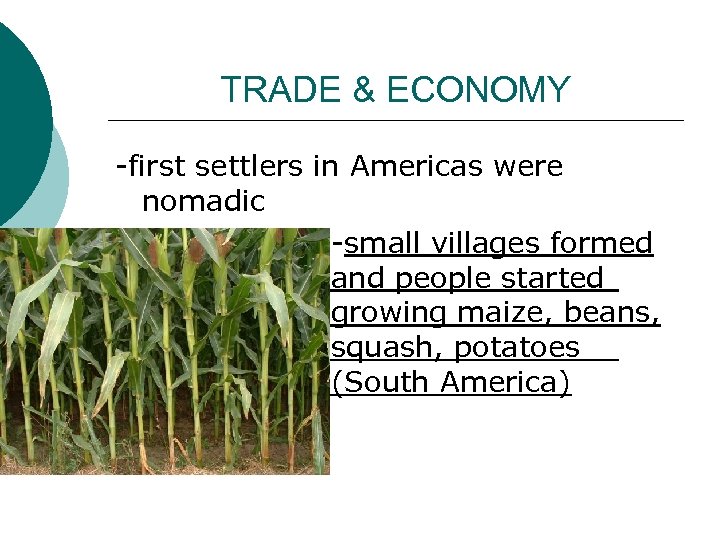 TRADE & ECONOMY

-first settlers in Americas were nomadic

-small villages formed and people started growing maize, beans, squash, potatoes (South America)